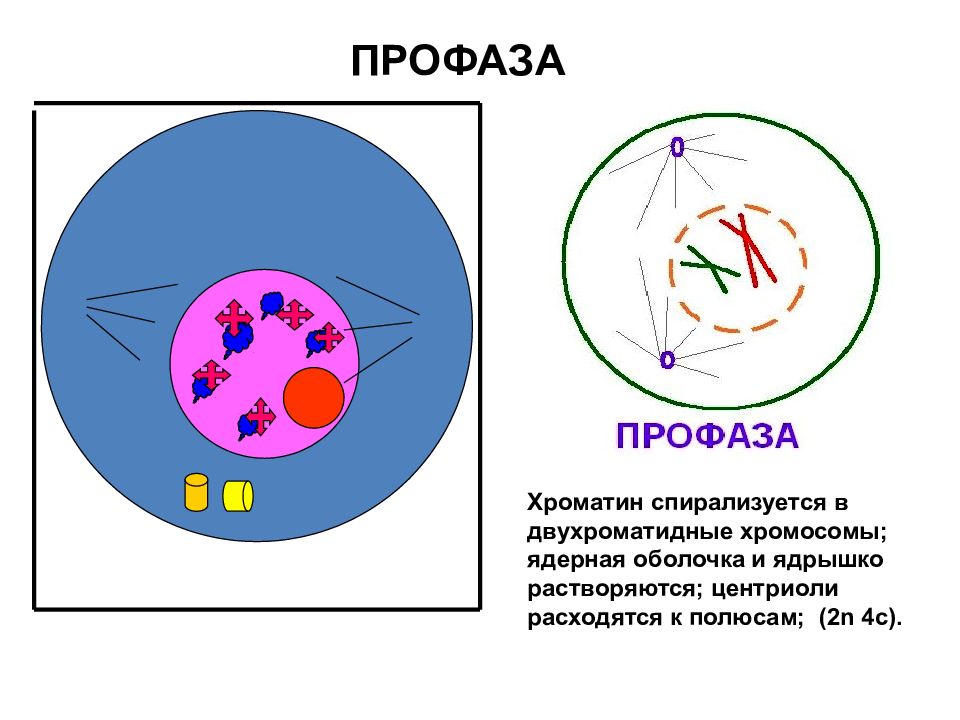 ПРОФАЗА

ПРОФАЗА

Хроматин спирализуется в двухроматидные хромосомы; ядерная оболочка и ядрышко растворяются; центриоли расходятся к полюсам; (2n 4c).